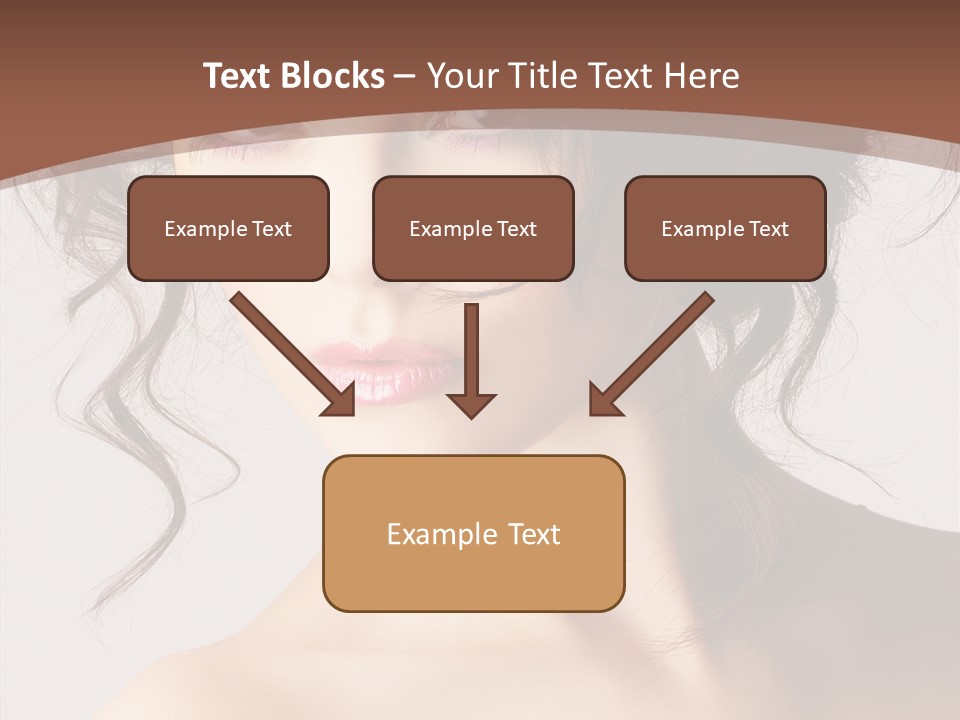 Text Blocks – Your Title Text Here

Example Text

Example Text

Example Text

Example Text